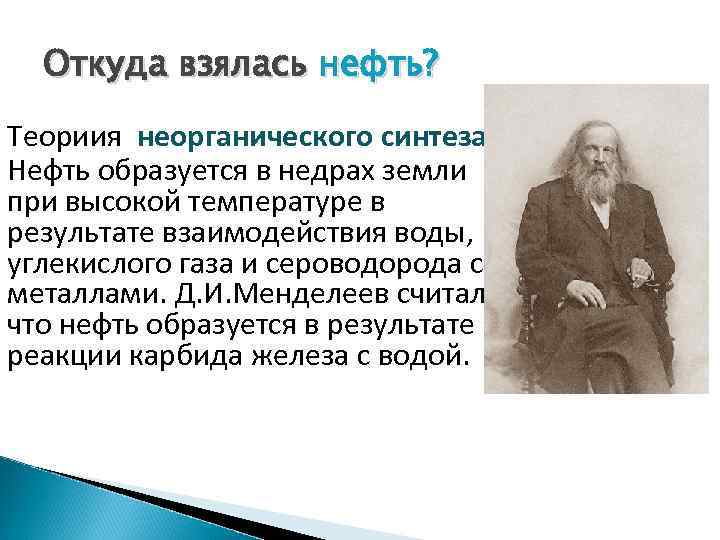 Откуда взялась нефть?

Теориия неорганического синтеза
Нефть образуется в недрах земли при высокой температуре в результате взаимодействия воды, углекислого газа и сероводорода с металлами. Д.И.Менделеев считал что нефть образуется в результате реакции карбида железа с водой.